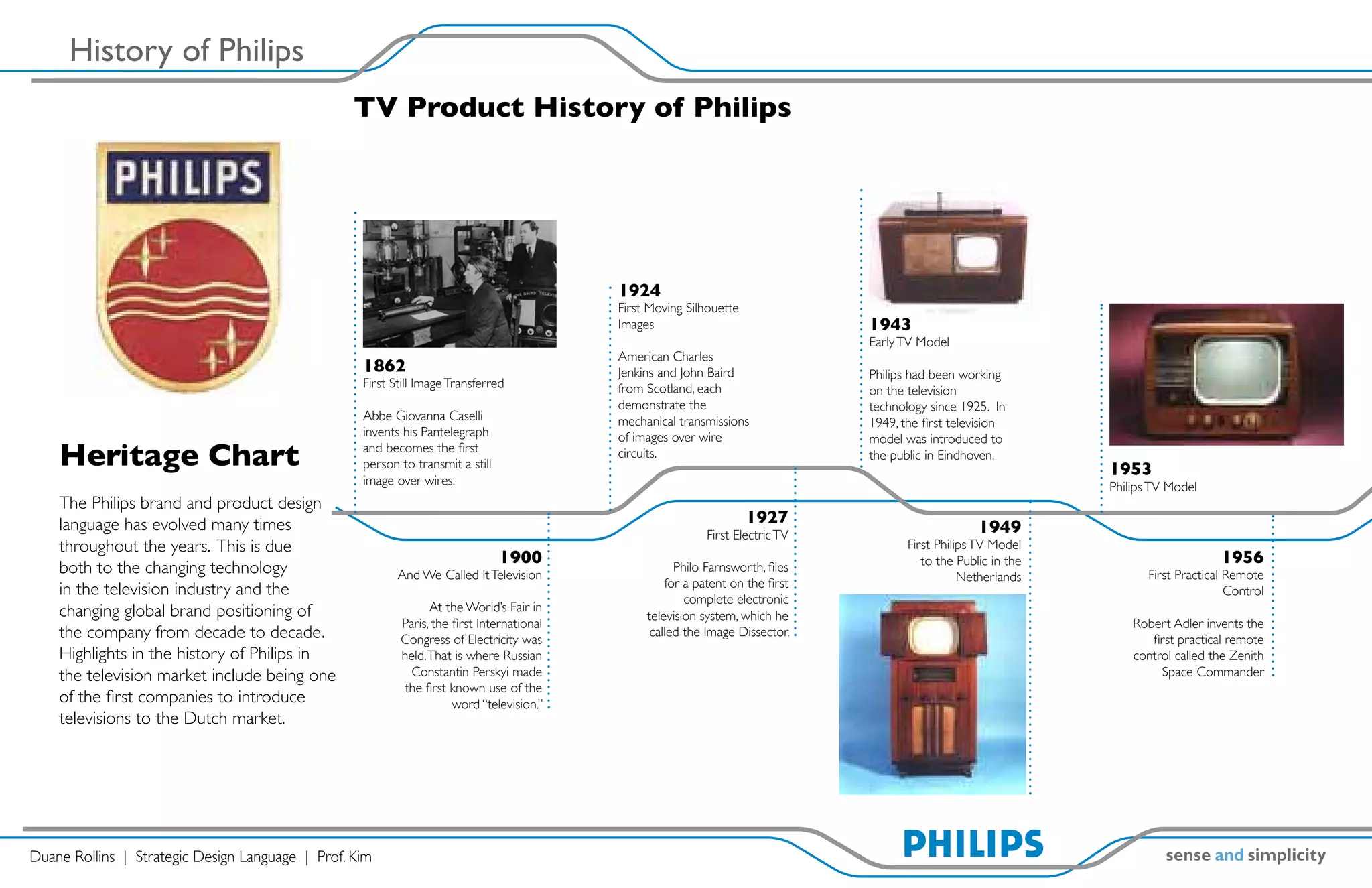 History of Philips

TV Product History of Philips

PHILIPS

Heritage Chart

The Philips brand and product design language has evolved many times throughout the years. This is due both to the changing technology in the television industry and the changing global brand positioning of the company from decade to decade. Highlights in the history of Philips in the television market include being one of the first companies to introduce televisions to the Dutch market.

1862
First Still Image Transferred

Abbe Giovanna Caselli invents his Pantelegraph and becomes the first person to transmit a still image over wires.

1900
And We Called It Television

At the World's Fair in Paris, the first International Congress of Electricity was held. That is where Russian Constantin Perskyi made the first known use of the word "television."

1924
First Moving Silhouette Images

American Charles Jenkins and John Baird from Scotland, each demonstrate the mechanical transmissions of images over wire circuits.

1927
First Electric TV

Philo Farnsworth, files for a patent on the first complete electronic television system, which he called the Image Dissector.

1943
Early TV Model

Philips had been working on the television technology since 1925. In 1949, the first television model was introduced to the public in Eindhoven.

1949
First Philips TV Model to the Public in the Netherlands

1953
Philips TV Model

1956
First Practical Remote Control

Robert Adler invents the first practical remote control called the Zenith Space Commander

Duane Rollins | Strategic Design Language | Prof. Kim

PHILIPS

sense and simplicity